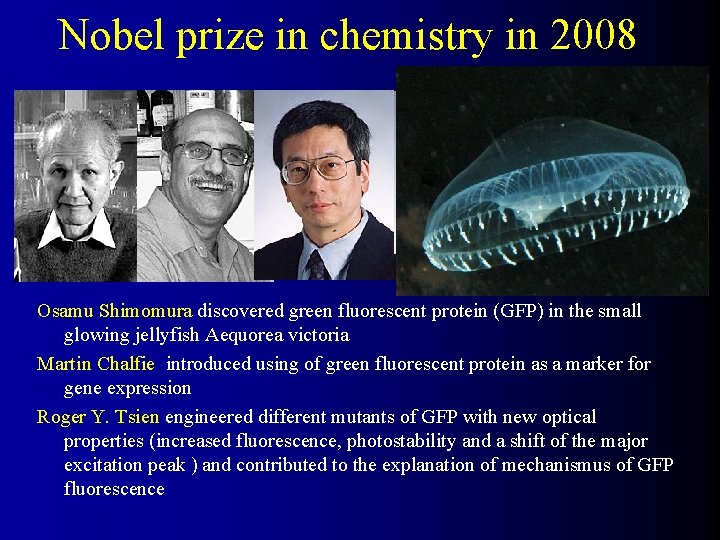 Nobel prize in chemistry in 2008

Osamu Shimomura discovered green fluorescent protein (GFP) in the small glowing jellyfish Aequorea victoria

Martin Chalfie introduced using of green fluorescent protein as a marker for gene expression

Roger Y. Tsien engineered different mutants of GFP with new optical properties (increased fluorescence, photostability and a shift of the major excitation peak ) and contributed to the explanation of mechanismus of GFP fluorescence